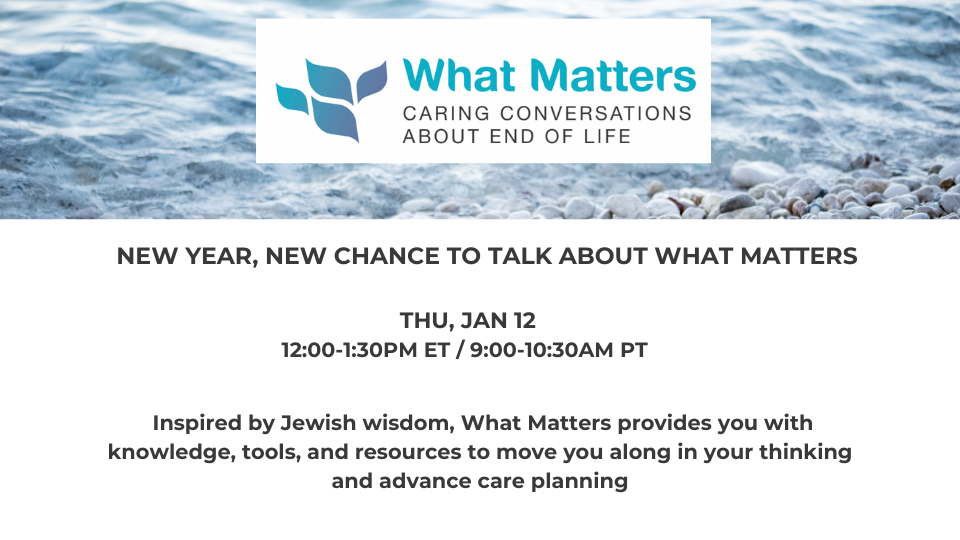 What Matters
CARING CONVERSATIONS
ABOUT END OF LIFE

NEW YEAR, NEW CHANCE TO TALK ABOUT WHAT MATTERS

THU, JAN 12
12:00-1:30PM ET / 9:00-10:30AM PT

Inspired by Jewish wisdom, What Matters provides you with knowledge, tools, and resources to move you along in your thinking and advance care planning